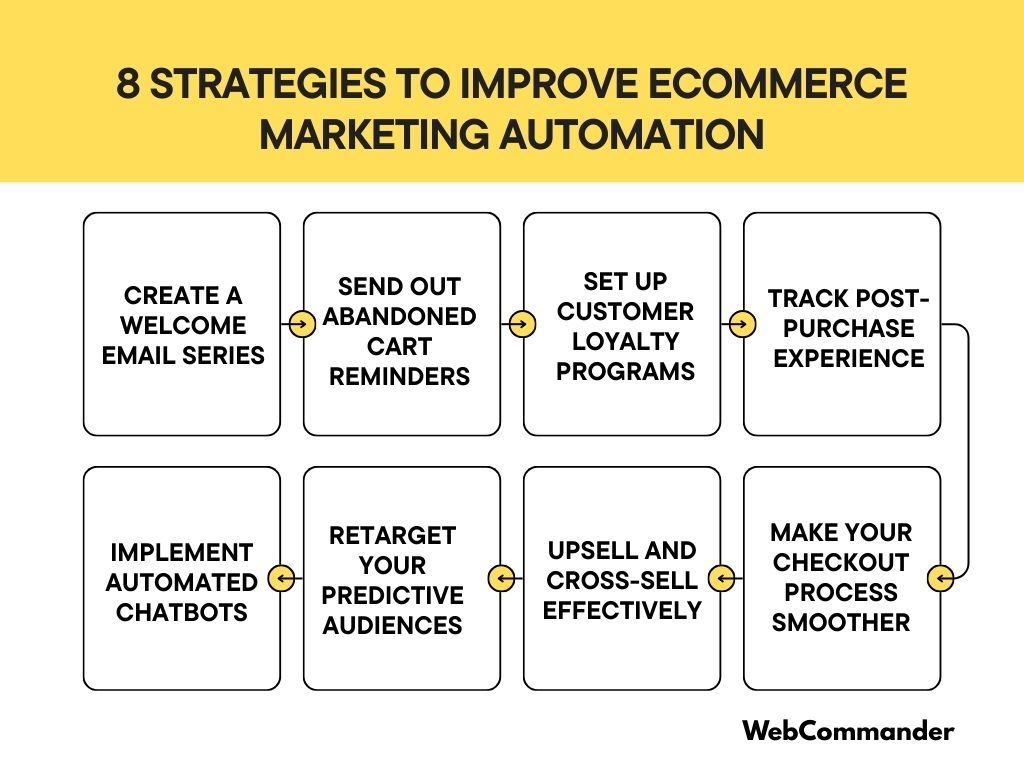 8 STRATEGIES TO IMPROVE ECOMMERCE MARKETING AUTOMATION

CREATE A WELCOME EMAIL SERIES

SEND OUT ABANDONED CART REMINDERS

SET UP CUSTOMER LOYALTY PROGRAMS

TRACK POST-PURCHASE EXPERIENCE

MAKE YOUR CHECKOUT PROCESS SMOOTHER

UPSELL AND CROSS-SELL EFFECTIVELY

RETARGET YOUR PREDICTIVE AUDIENCES

IMPLEMENT AUTOMATED CHATBOTS

WebCommander